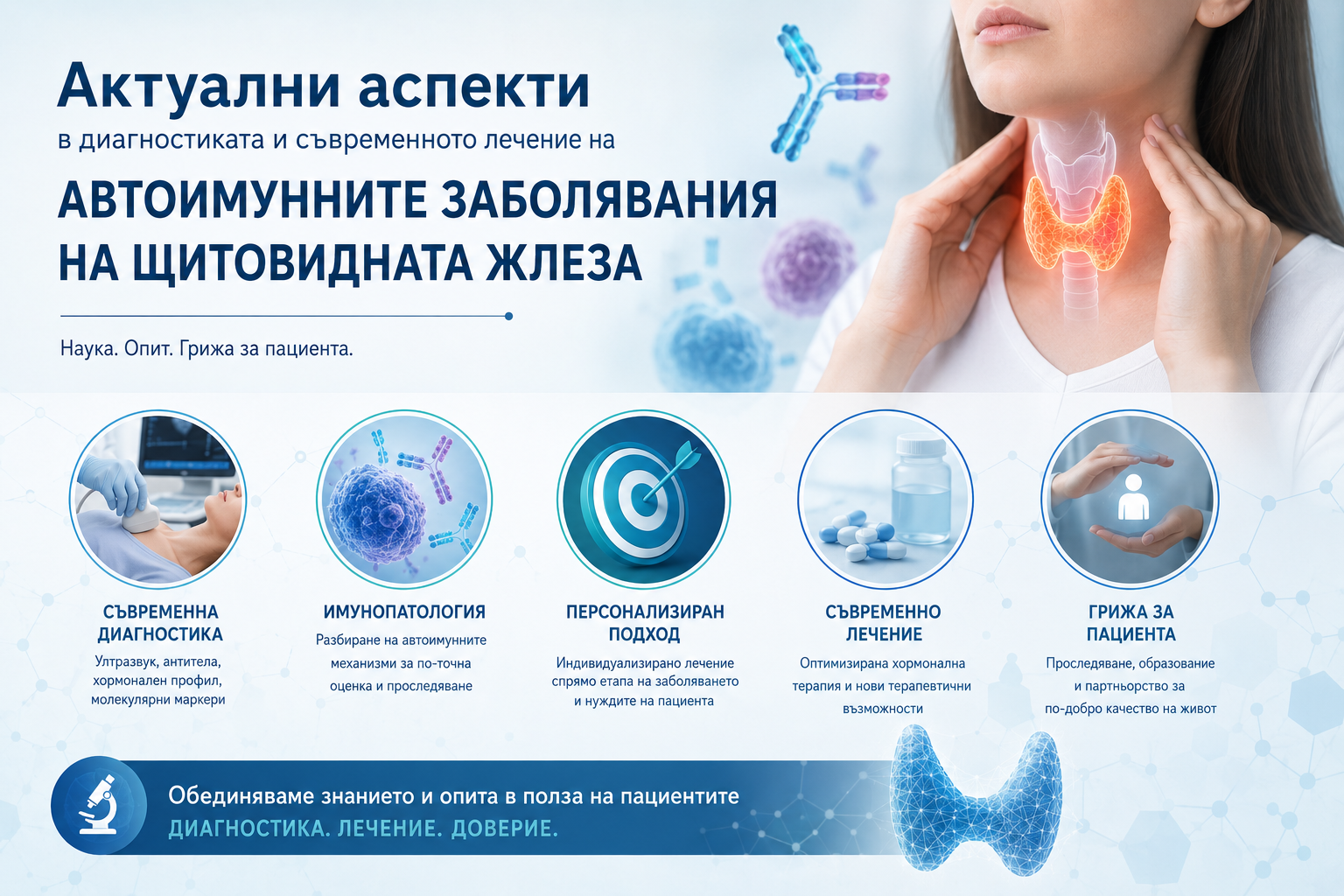 Актуални аспекти

в диагностиката и съвременното лечение на

АВТОИМУННИТЕ ЗАБОЛЯВАНИЯ НА ЩИТОВИДНАТА ЖЛЕЗА

Наука. Опит. Грижа за пациента.

СЪВРЕМЕННА ДИАГНОСТИКА

Ултразвук, антитела, хормонален профил, молекулярни маркери

ИМУНОПАТОЛОГИЯ

Разбиране на автоимунните механизми за по-точна оценка и проследяване

ПЕРСОНАЛИЗИРАН ПОДХОД

Индивидуализирано лечение спрямо етапа на заболяването и нуждите на пациента

СЪВРЕМЕННО ЛЕЧЕНИЕ

Оптимизирана хормонална терапия и нови терапевтични възможности

ГРИЖА ЗА ПАЦИЕНТА

Проследяване, образование и партньорство за по-добро качество на живот

Обединяваме знанието и опита в полза на пациентите

ДИАГНОСТИКА. ЛЕЧЕНИЕ. ДОВЕРИЕ.